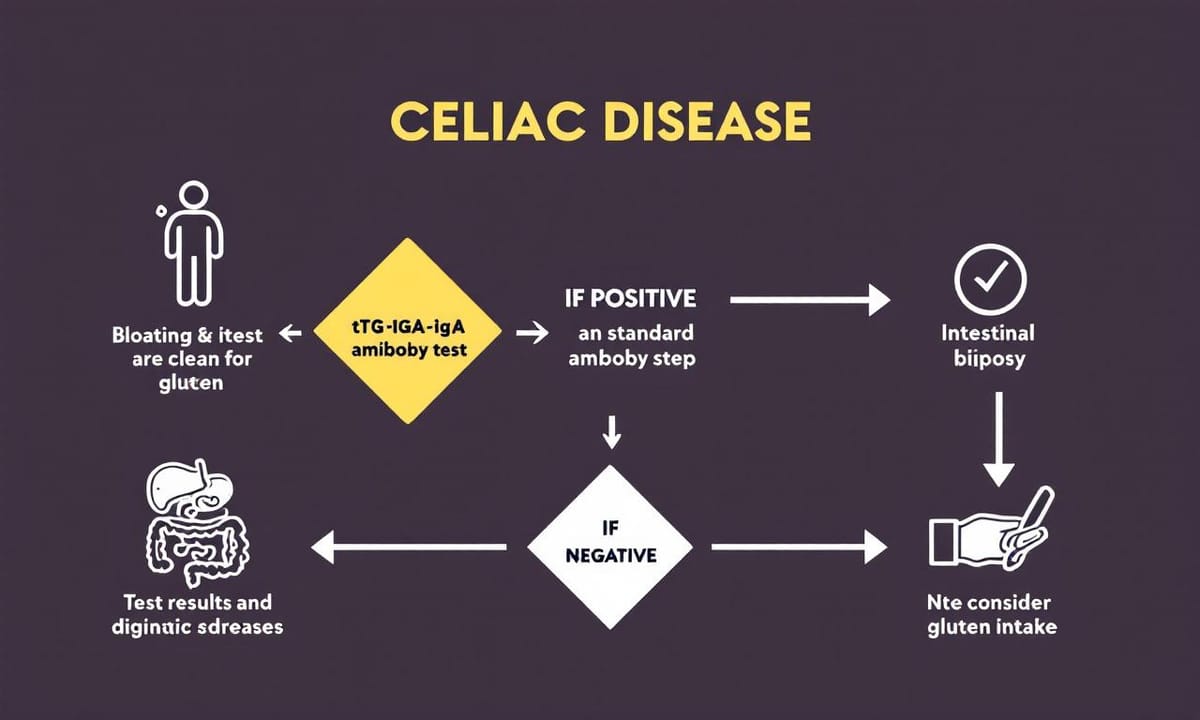 CELIAC DISEASE

Bloating & itest are clean for gluten

tTG-IGA-igA amiboby test

IF POSITIVE
an standard amboby step

Intestinal biiposy

IF NEGATIVE

Test results and diginatic sdreases

Nte consider gluten intake